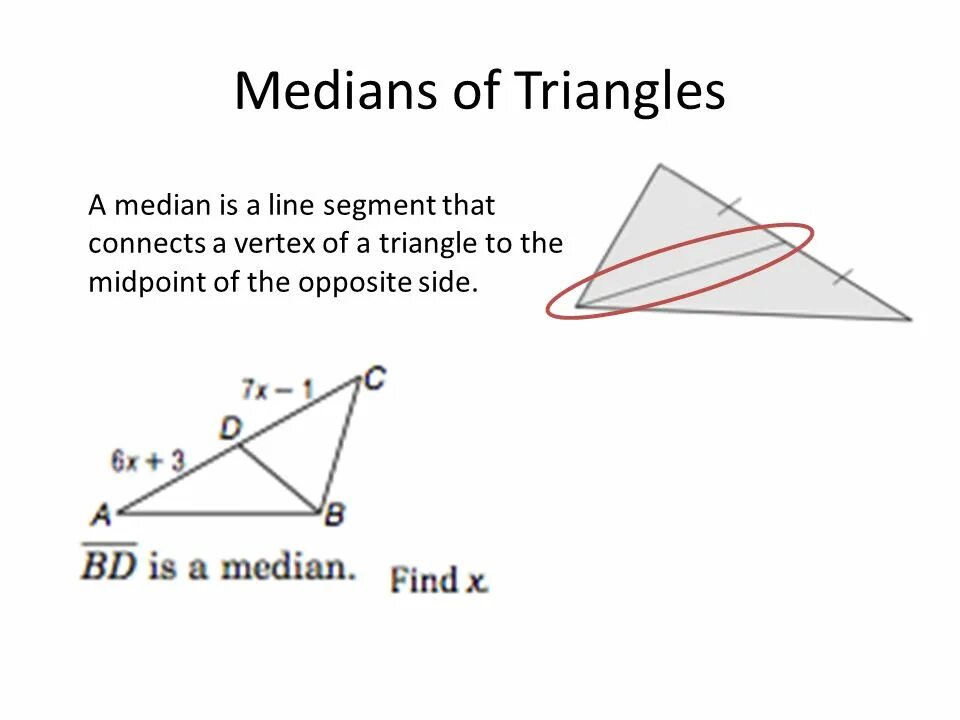 Medians of Triangles

A median is a line segment that connects a vertex of a triangle to the midpoint of the opposite side.

$7x - 1$
C
D
$6x + 3$
A
B

$\overline{BD}$ is a median. Find $x$.